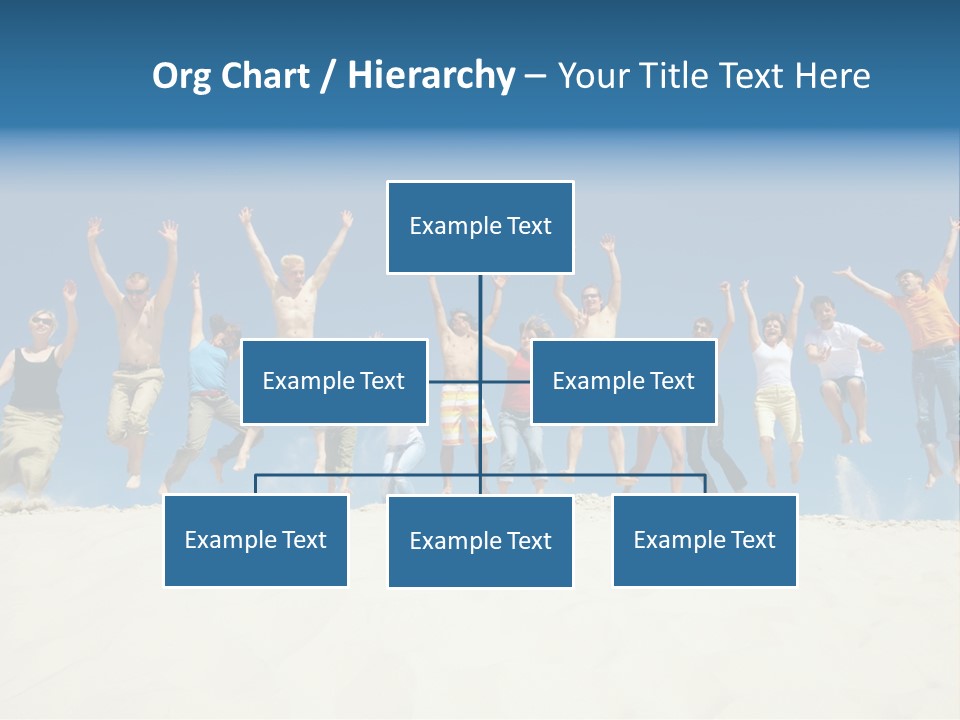 Org Chart / Hierarchy – Your Title Text Here

Example Text

Example Text

Example Text

Example Text

Example Text

Example Text